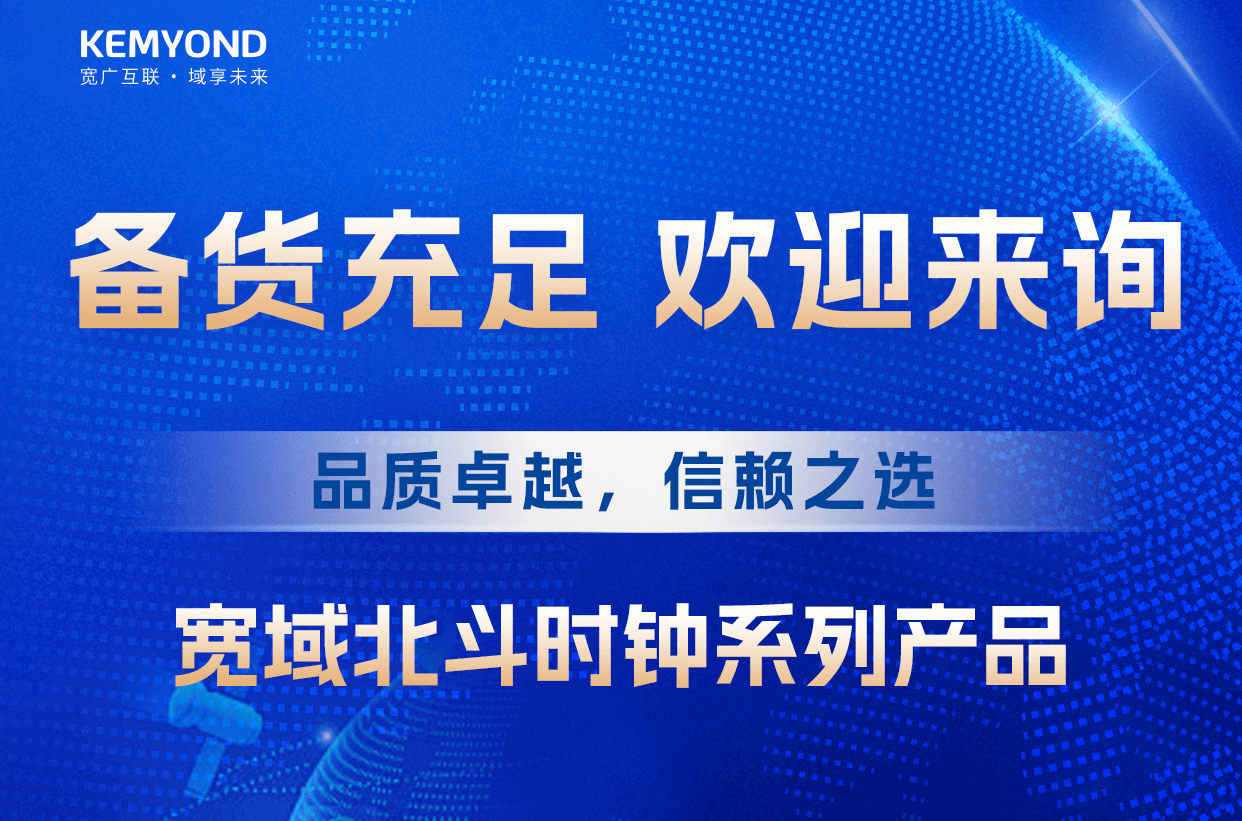 KEMYOND
宽广互联 · 域享未来

备货充足 欢迎来询

品质卓越，信赖之选

宽域北斗时钟系列产品